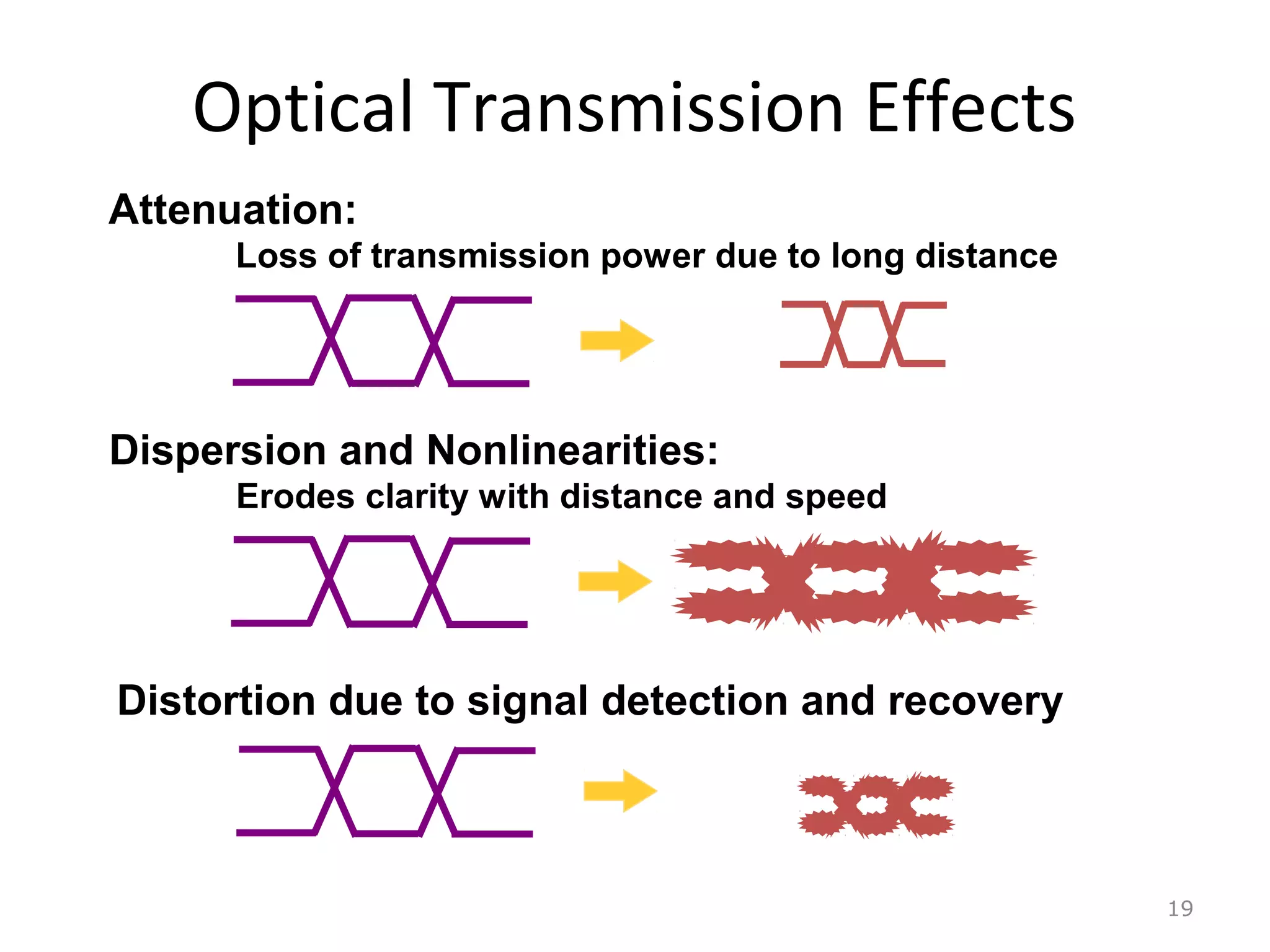 Optical Transmission Effects

Attenuation:

Loss of transmission power due to long distance

Dispersion and Nonlinearities:

Erodes clarity with distance and speed

Distortion due to signal detection and recovery

19